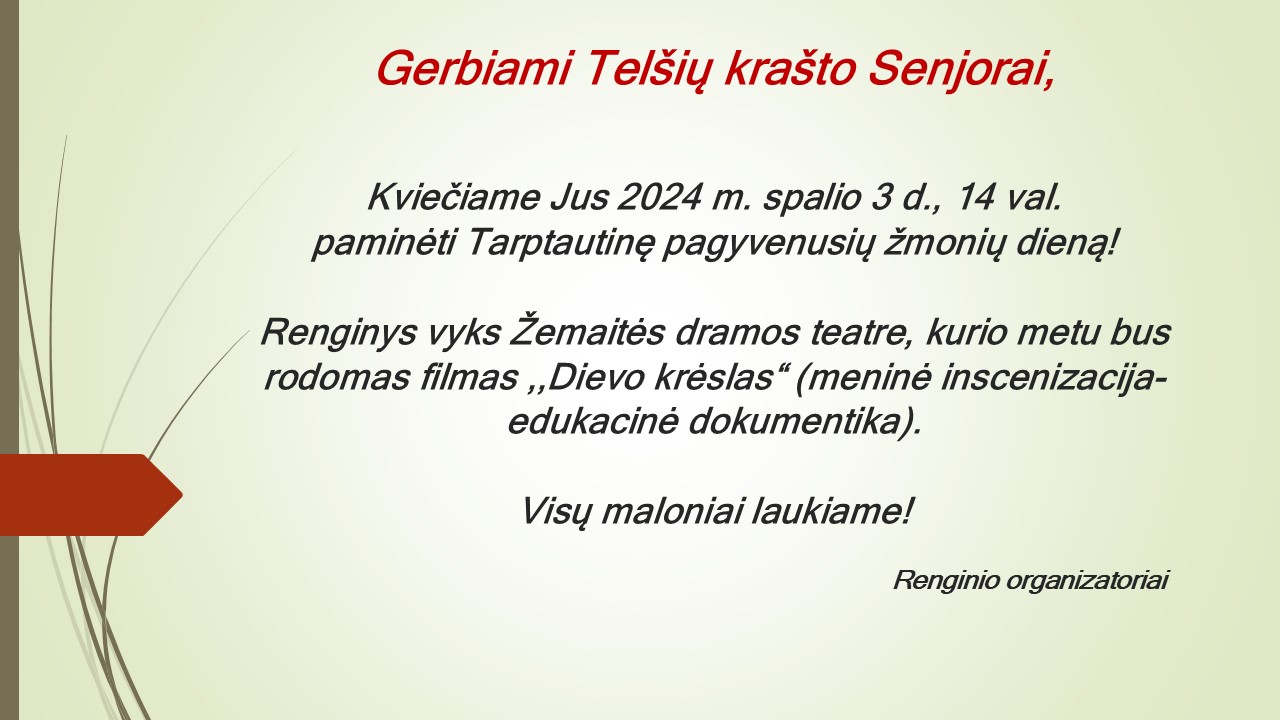 Gerbiami Telšių krašto Senjorai,

Kviečiame Jus 2024 m. spalio 3 d., 14 val. paminėti Tarptautinę pagyvenusių žmonių dieną!

Renginys vyks Žemaitės dramos teatre, kurio metu bus rodomas filmas ,,Dievo krėslas“ (meninė inscenizacija-edukacinė dokumentika).

Visų maloniai laukiame!

Renginio organizatoriai